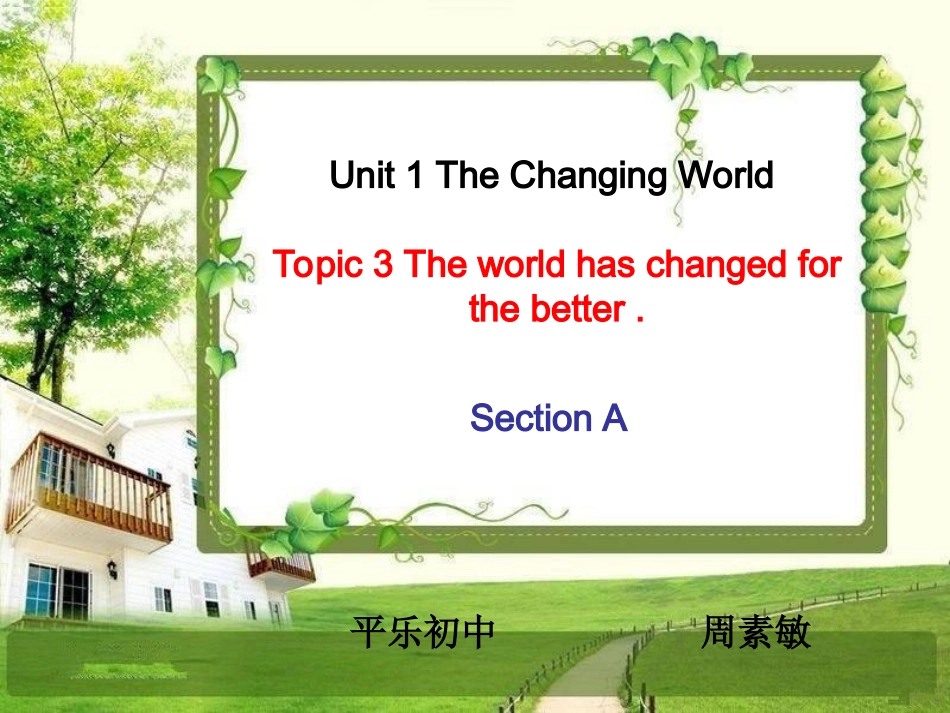 Unit 1 The Changing World

Topic 3 The world has changed for the better .

Section A

平乐初中 周素敏